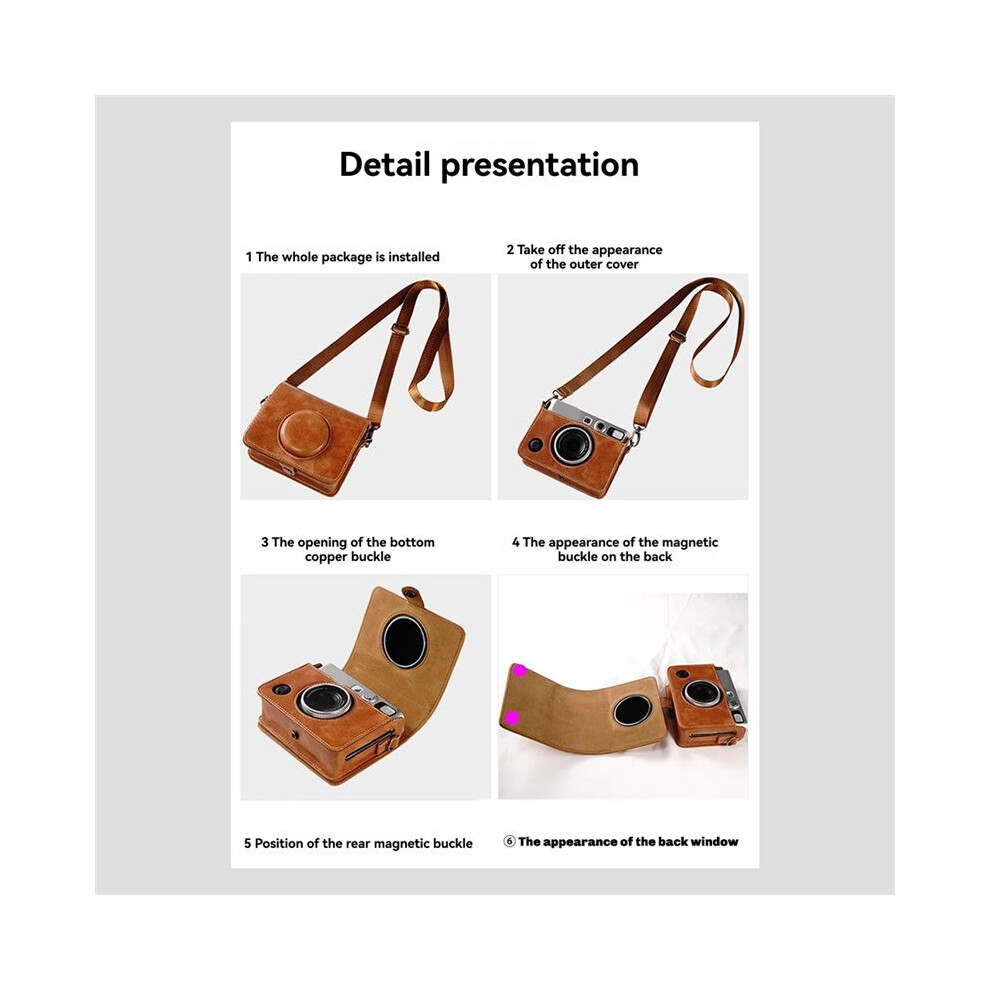 Detail presentation

1 The whole package is installed

2 Take off the appearance of the outer cover

3 The opening of the bottom copper buckle

4 The appearance of the magnetic buckle on the back

5 Position of the rear magnetic buckle

⑥ The appearance of the back window